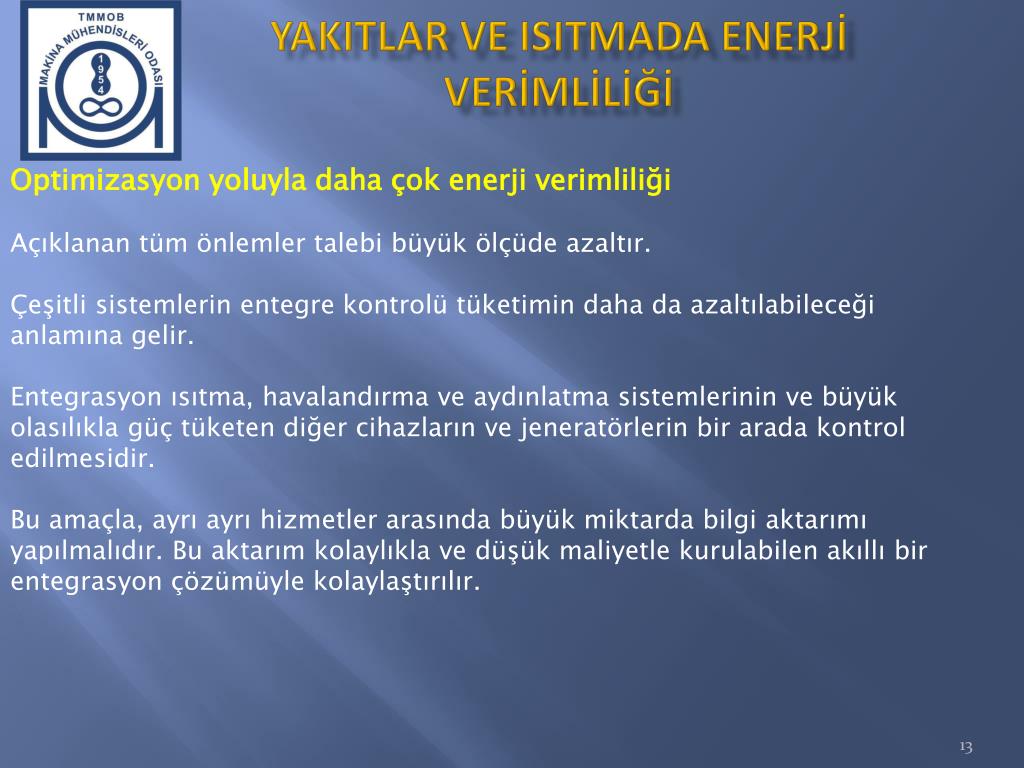 TMMOB
MAKİNA MÜHENDİSLERİ ODASI
1954

YAKITLAR VE ISITMADA ENERJİ VERİMLİLİĞİ

Optimizasyon yoluyla daha çok enerji verimliliği

Açıklanan tüm önlemler talebi büyük ölçüde azaltır.

Çeşitli sistemlerin entegre kontrolü tüketimin daha da azaltılabileceği anlamına gelir.

Entegrasyon ısıtma, havalandırma ve aydınlatma sistemlerinin ve büyük olasılıkla güç tüketen diğer cihazların ve jeneratörlerin bir arada kontrol edilmesidir.

Bu amaçla, ayrı ayrı hizmetler arasında büyük miktarda bilgi aktarımı yapılmalıdır. Bu aktarım kolaylıkla ve düşük maliyetle kurulabilen akıllı bir entegrasyon çözümüyle kolaylaştırılır.

13